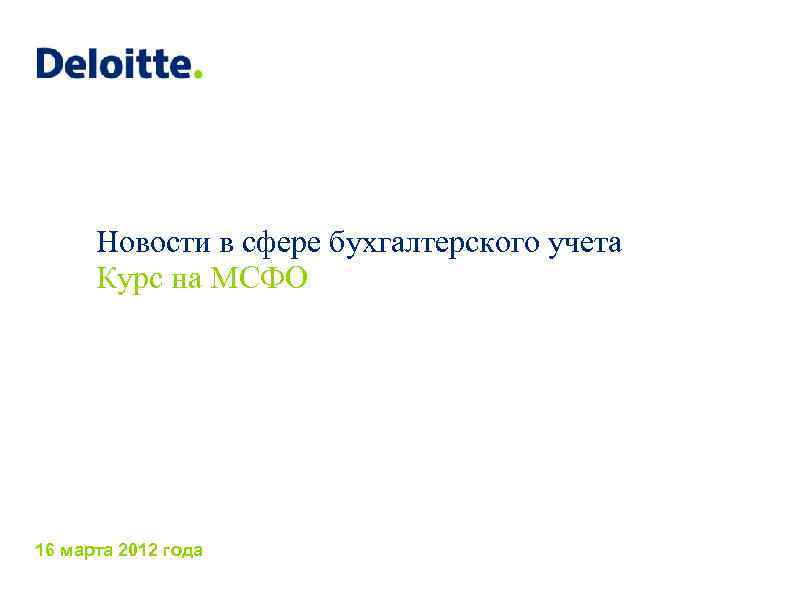 Deloitte.

Новости в сфере бухгалтерского учета
Курс на МСФО

16 марта 2012 года